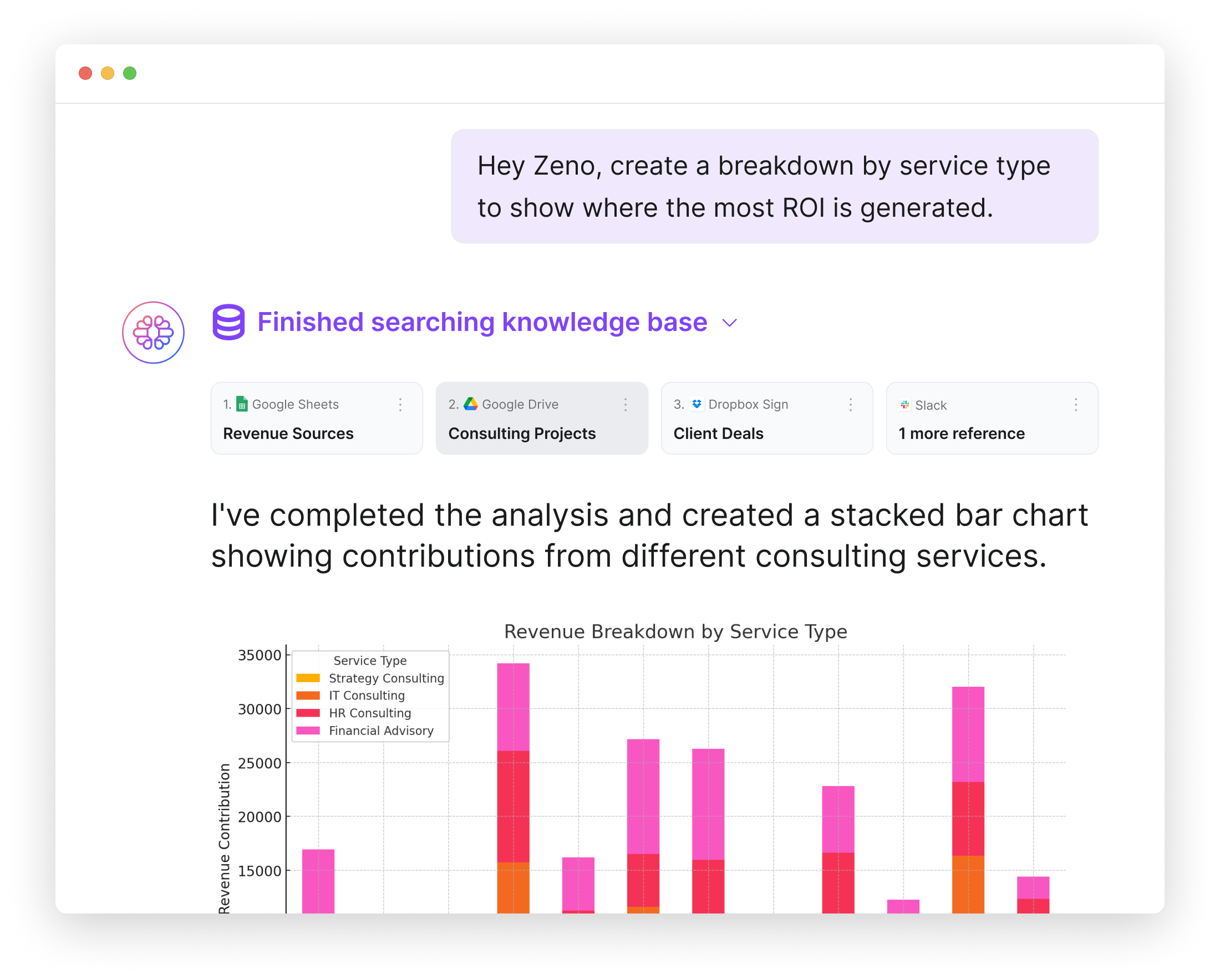 Hey Zeno, create a breakdown by service type to show where the most ROI is generated.

Finished searching knowledge base

1. Google Sheets
Revenue Sources

2. Google Drive
Consulting Projects

3. Dropbox Sign
Client Deals

Slack
1 more reference

I've completed the analysis and created a stacked bar chart showing contributions from different consulting services.

Revenue Breakdown by Service Type

Service Type
Strategy Consulting
IT Consulting
HR Consulting
Financial Advisory

Revenue Contribution

35000
30000
25000
20000
15000